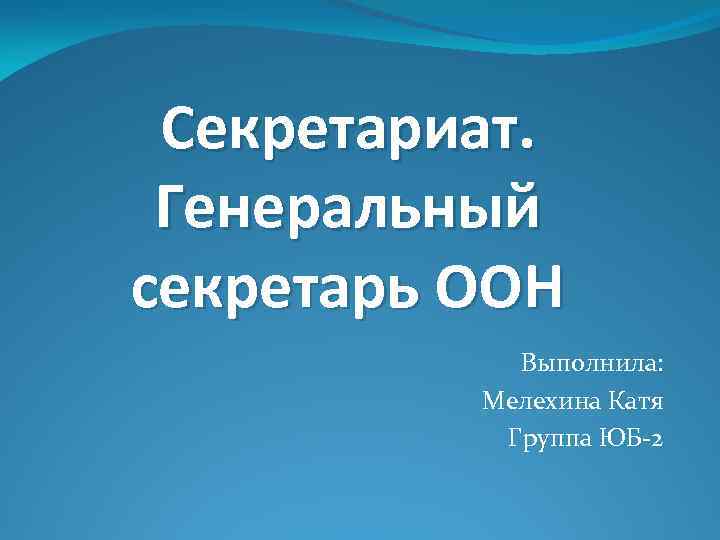 Секретариат. Генеральный секретарь ООН

Выполнила:
Мелехина Катя
Группа ЮБ-2